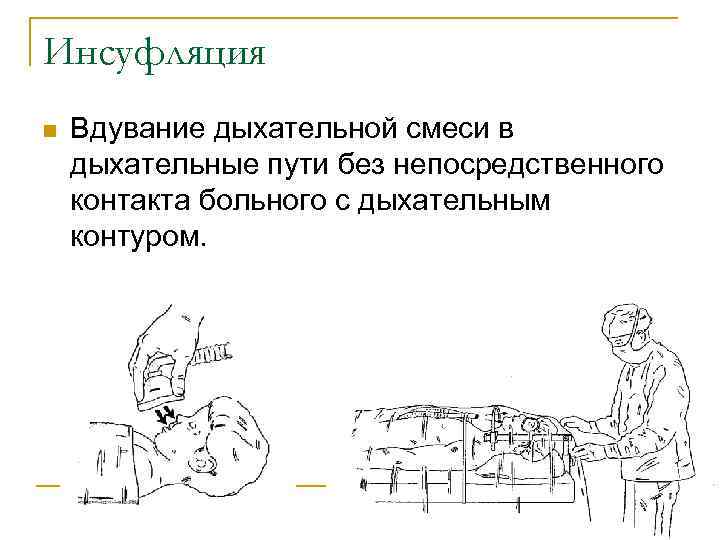 Инсуфляция

Вдувание дыхательной смеси в дыхательные пути без непосредственного контакта больного с дыхательным контуром.